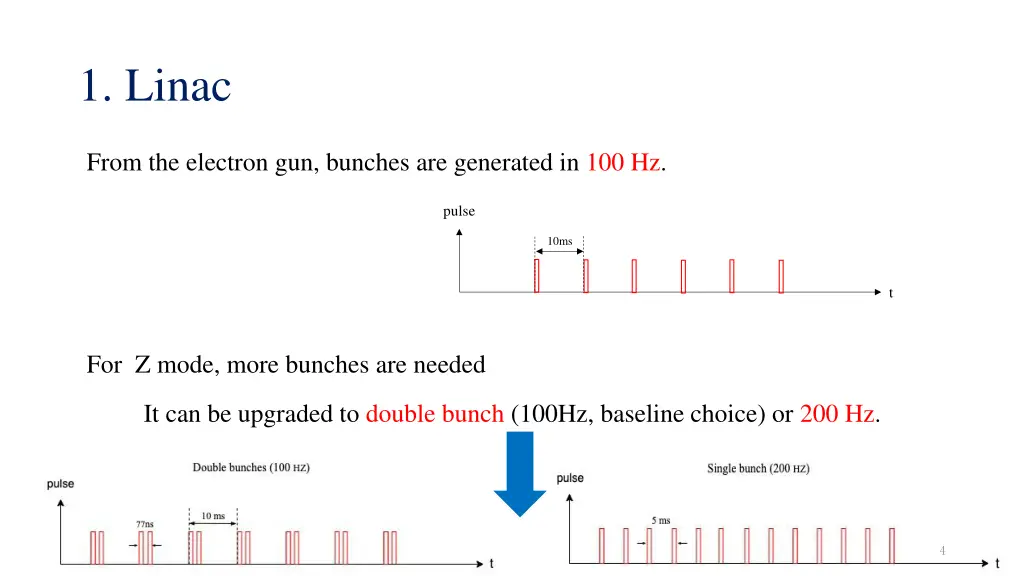 1. Linac

From the electron gun, bunches are generated in 100 Hz.

pulse

10ms

t

For Z mode, more bunches are needed

It can be upgraded to double bunch (100Hz, baseline choice) or 200 Hz.

Double bunches (100 HZ)

pulse

77ns

10 ms

t

Single bunch (200 HZ)

pulse

5 ms

t

4